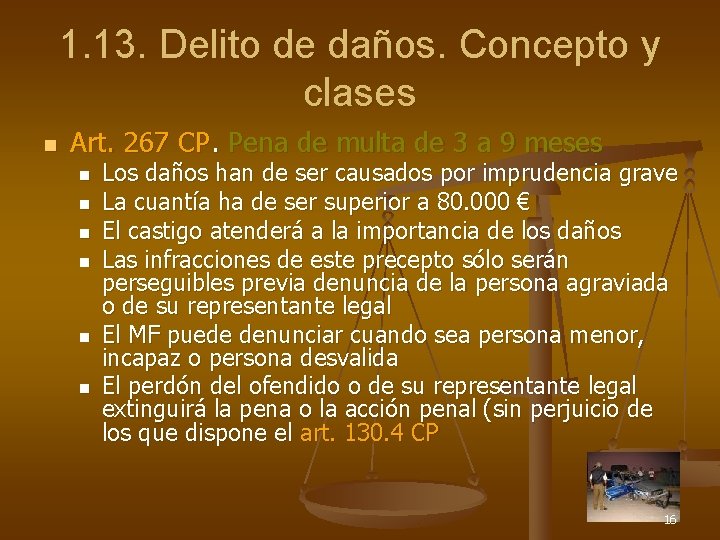 1.13. Delito de daños. Concepto y clases

- Art. 267 CP. Pena de multa de 3 a 9 meses
  - Los daños han de ser causados por imprudencia grave
  - La cuantía ha de ser superior a 80.000 €
  - El castigo atenderá a la importancia de los daños
  - Las infracciones de este precepto sólo serán perseguibles previa denuncia de la persona agraviada o de su representante legal
  - El MF puede denunciar cuando sea persona menor, incapaz o persona desvalida
  - El perdón del ofendido o de su representante legal extinguirá la pena o la acción penal (sin perjuicio de los que dispone el art. 130.4 CP

16